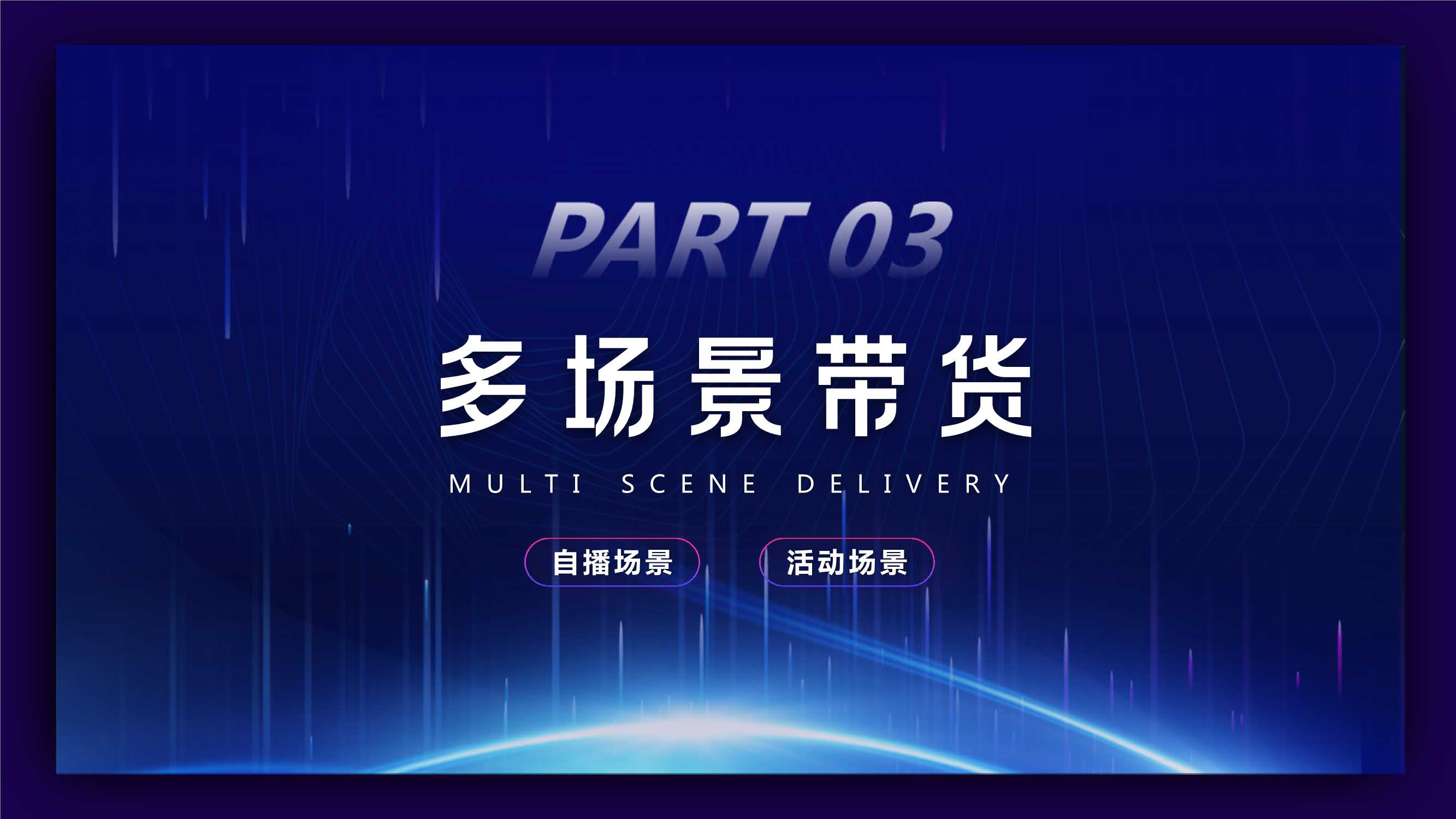 PART 03

多场景带货

MULTI SCENE DELIVERY

自播场景

活动场景